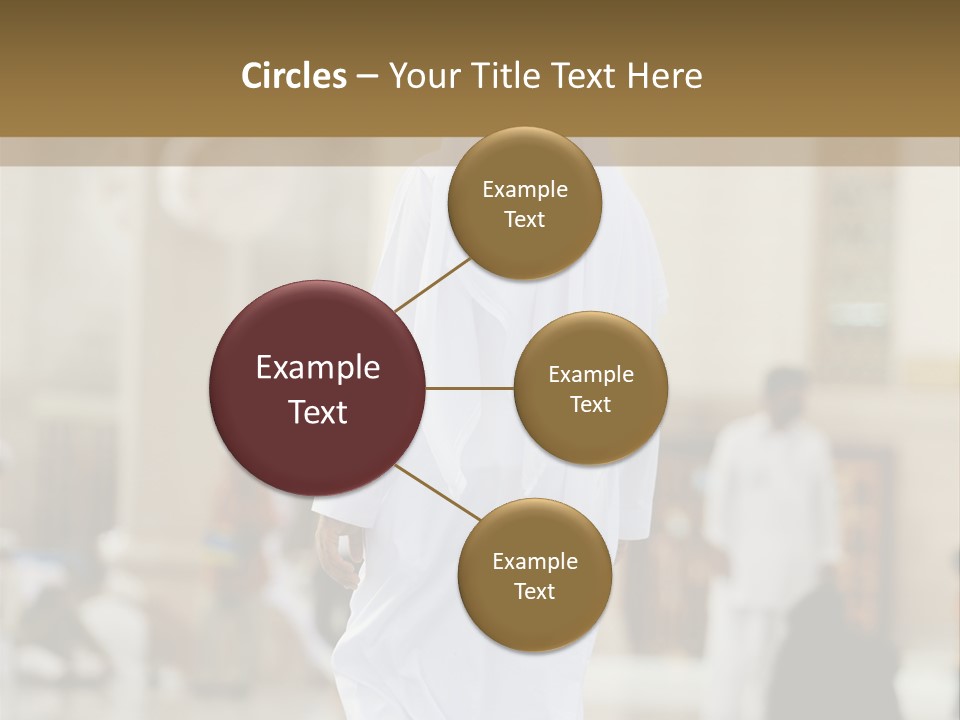 Circles – Your Title Text Here

Example Text

Example Text

Example Text

Example Text